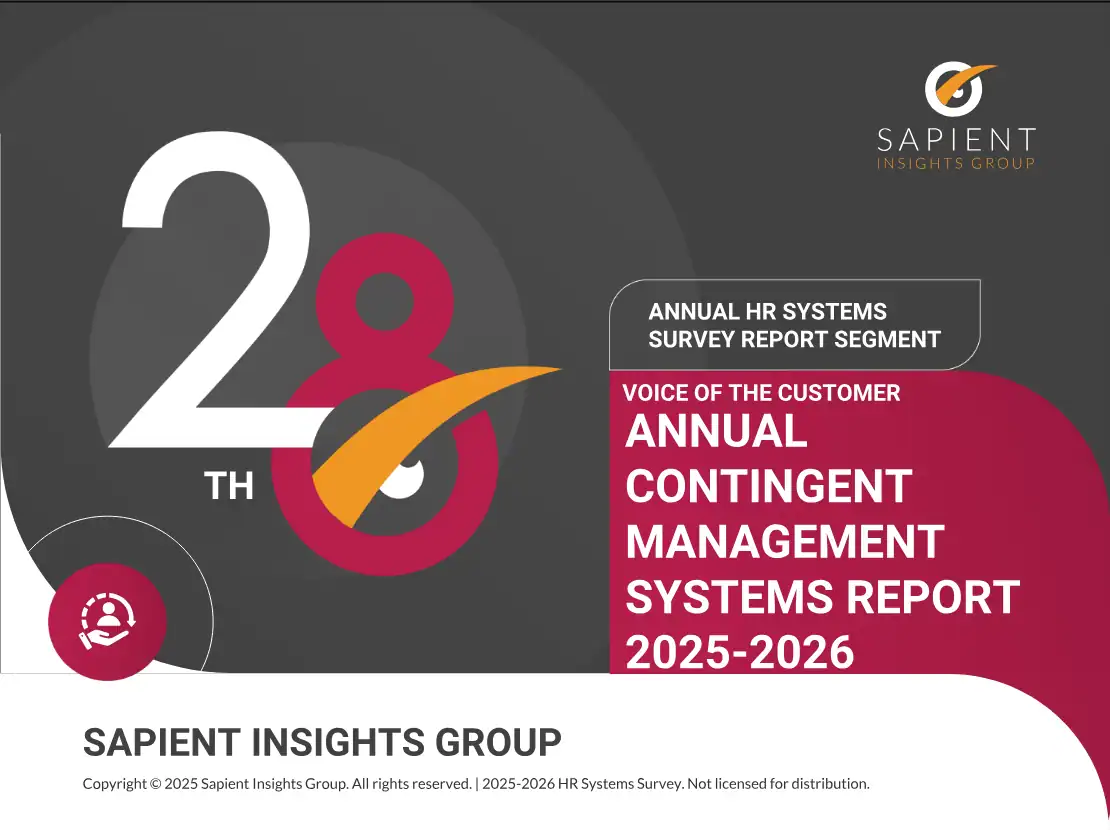 SAPIENT
INSIGHTS GROUP

28
TH

ANNUAL HR SYSTEMS SURVEY REPORT SEGMENT

VOICE OF THE CUSTOMER
ANNUAL CONTINGENT MANAGEMENT SYSTEMS REPORT 2025-2026

SAPIENT INSIGHTS GROUP

Copyright © 2025 Sapient Insights Group. All rights reserved. | 2025-2026 HR Systems Survey. Not licensed for distribution.